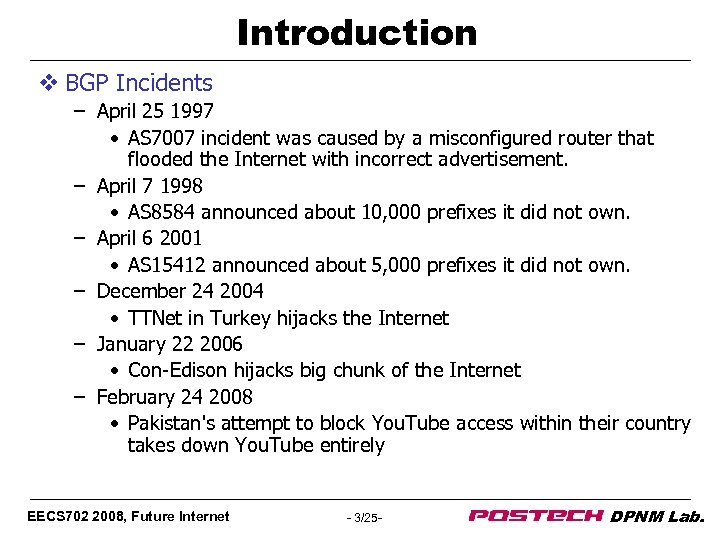 Introduction

❖ BGP Incidents

– April 25 1997

• AS7007 incident was caused by a misconfigured router that flooded the Internet with incorrect advertisement.

– April 7 1998

• AS8584 announced about 10,000 prefixes it did not own.

– April 6 2001

• AS15412 announced about 5,000 prefixes it did not own.

– December 24 2004

• TTNet in Turkey hijacks the Internet

– January 22 2006

• Con-Edison hijacks big chunk of the Internet

– February 24 2008

• Pakistan's attempt to block YouTube access within their country takes down YouTube entirely

EECS702 2008, Future Internet

- 3/25-

POSTECH DPNM Lab.